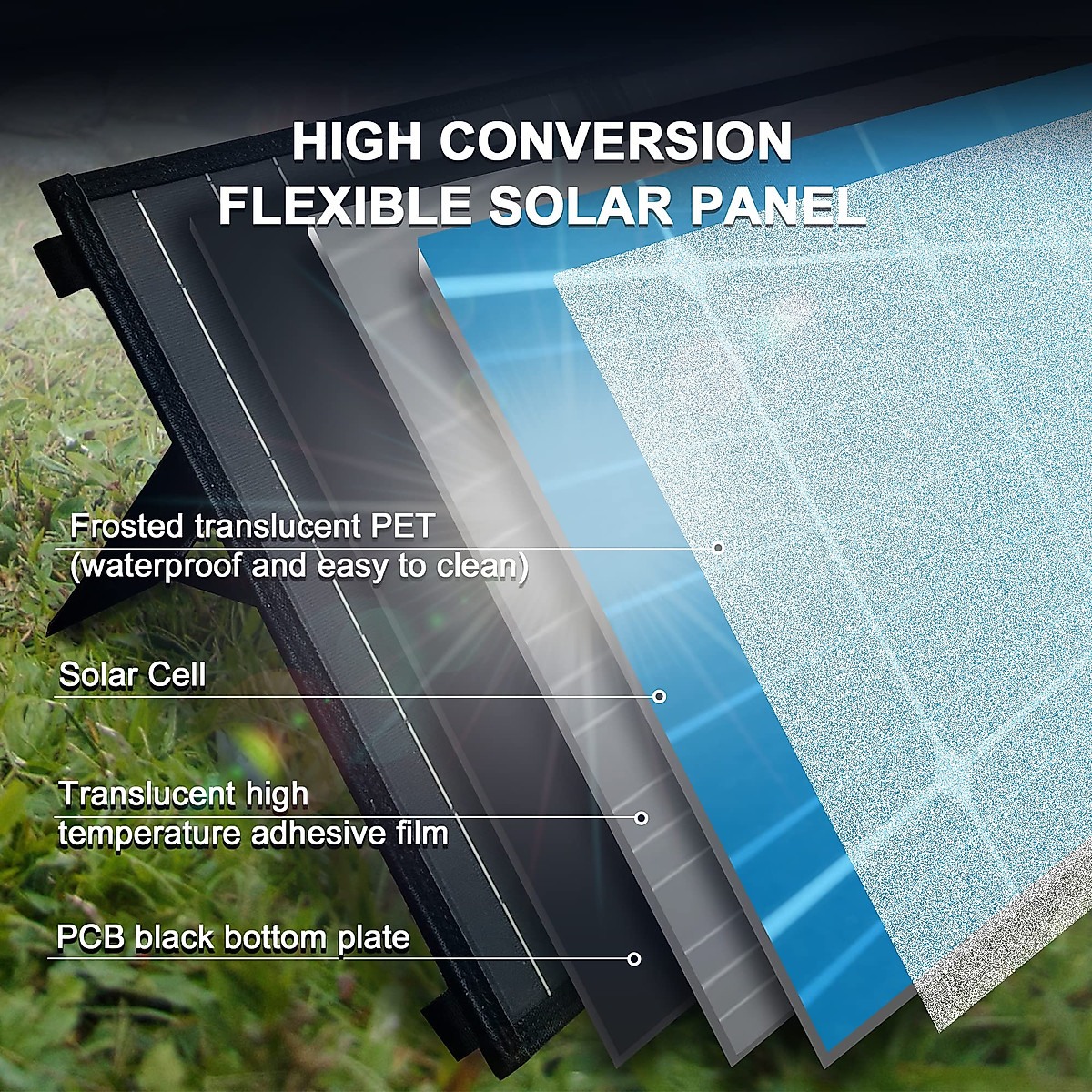 HIGH CONVERSION
FLEXIBLE SOLAR PANEL

Frosted translucent PET
(waterproof and easy to clean)

Solar Cell

Translucent high
temperature adhesive film

PCB black bottom plate